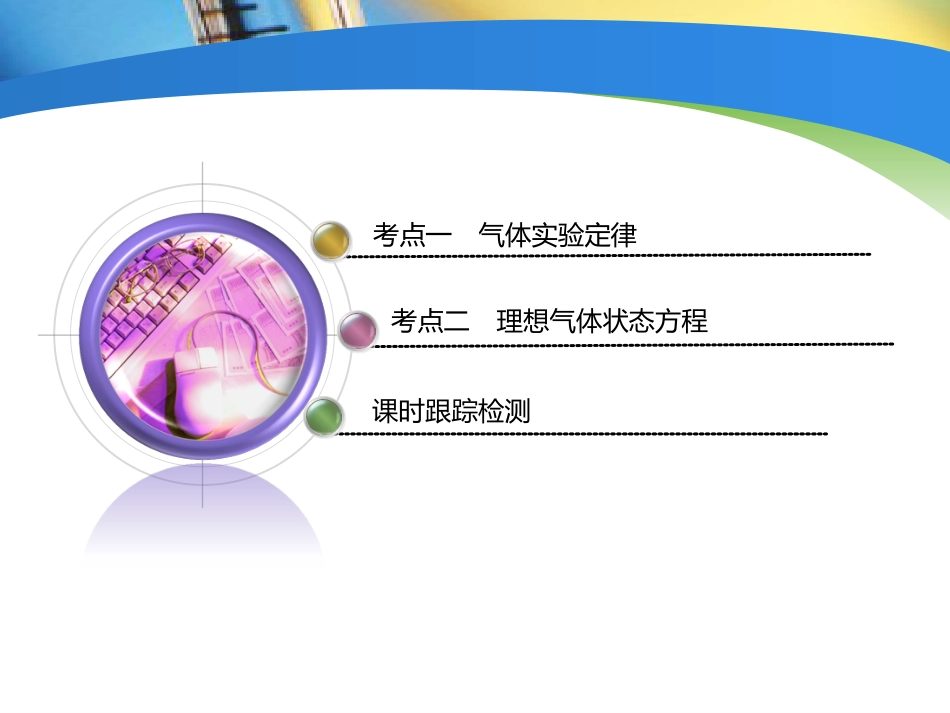 考点一　气体实验定律

考点二　理想气体状态方程

课时跟踪检测